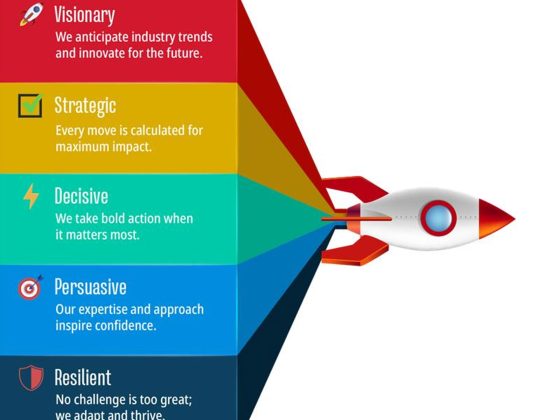 Visionary
We anticipate industry trends and innovate for the future.

Strategic
Every move is calculated for maximum impact.

Decisive
We take bold action when it matters most.

Persuasive
Our expertise and approach inspire confidence.

Resilient
No challenge is too great; we adapt and thrive.